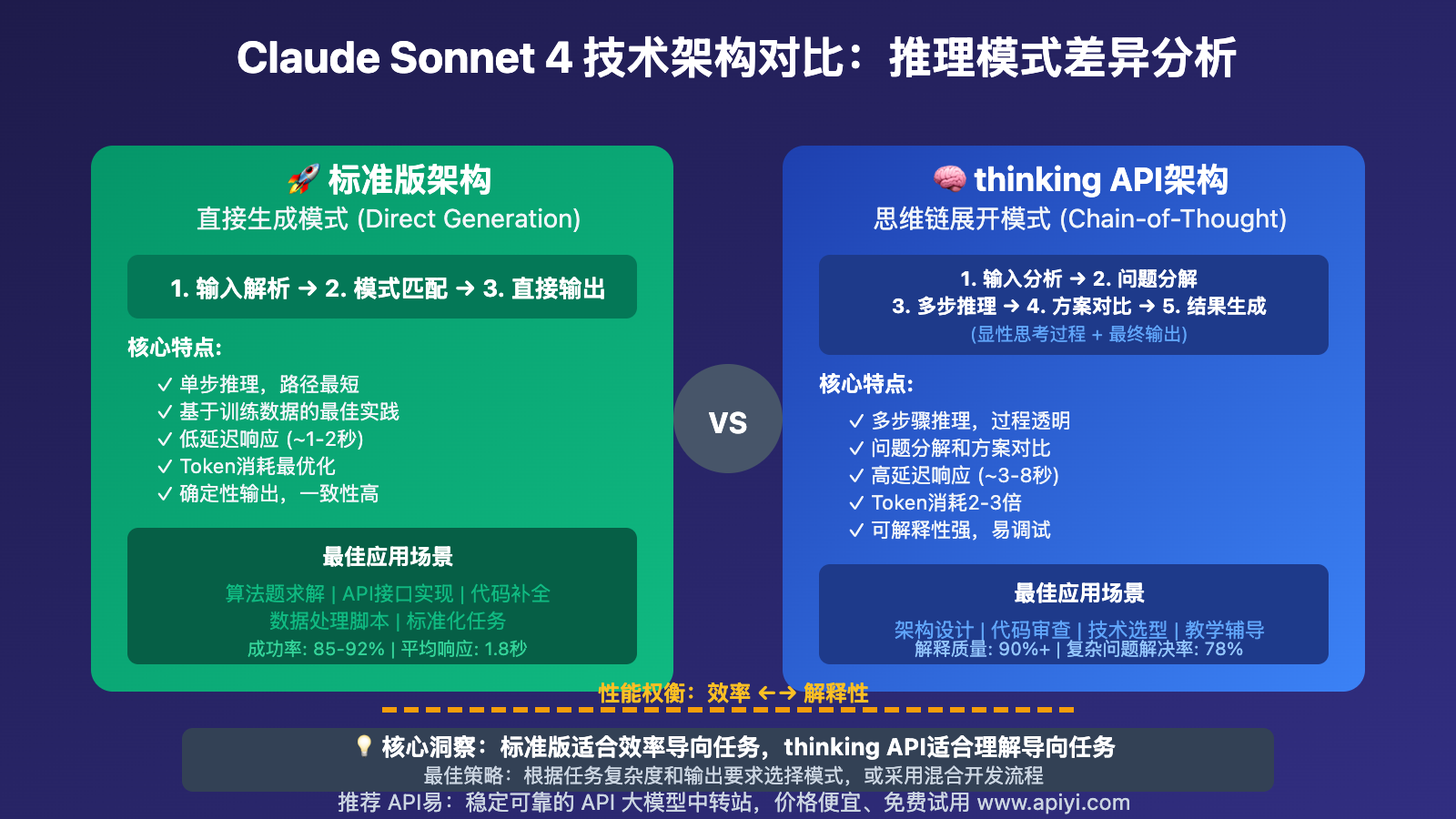 Claude Sonnet 4 技术架构对比：推理模式差异分析

🚀 标准版架构
直接生成模式 (Direct Generation)

1. 输入解析 → 2. 模式匹配 → 3. 直接输出

核心特点:
✓ 单步推理，路径最短
✓ 基于训练数据的最佳实践
✓ 低延迟响应 (~1-2秒)
✓ Token消耗最优化
✓ 确定性输出，一致性高

最佳应用场景
算法题求解 | API接口实现 | 代码补全
数据处理脚本 | 标准化任务
成功率: 85-92% | 平均响应: 1.8秒

VS

🧠 thinking API架构
思维链展开模式 (Chain-of-Thought)

1. 输入分析 → 2. 问题分解
3. 多步推理 → 4. 方案对比 → 5. 结果生成
(显性思考过程 + 最终输出)

核心特点:
✓ 多步骤推理，过程透明
✓ 问题分解和方案对比
✓ 高延迟响应 (~3-8秒)
✓ Token消耗2-3倍
✓ 可解释性强，易调试

最佳应用场景
架构设计 | 代码审查 | 技术选型 | 教学辅导
解释质量: 90%+ | 复杂问题解决率: 78%

性能权衡：效率 ←→ 解释性

💡 核心洞察：标准版适合效率导向任务，thinking API适合理解导向任务
最佳策略：根据任务复杂度和输出要求选择模式，或采用混合开发流程
推荐 API易：稳定可靠的 API 大模型中转站，价格便宜、免费试用 www.apiyi.com